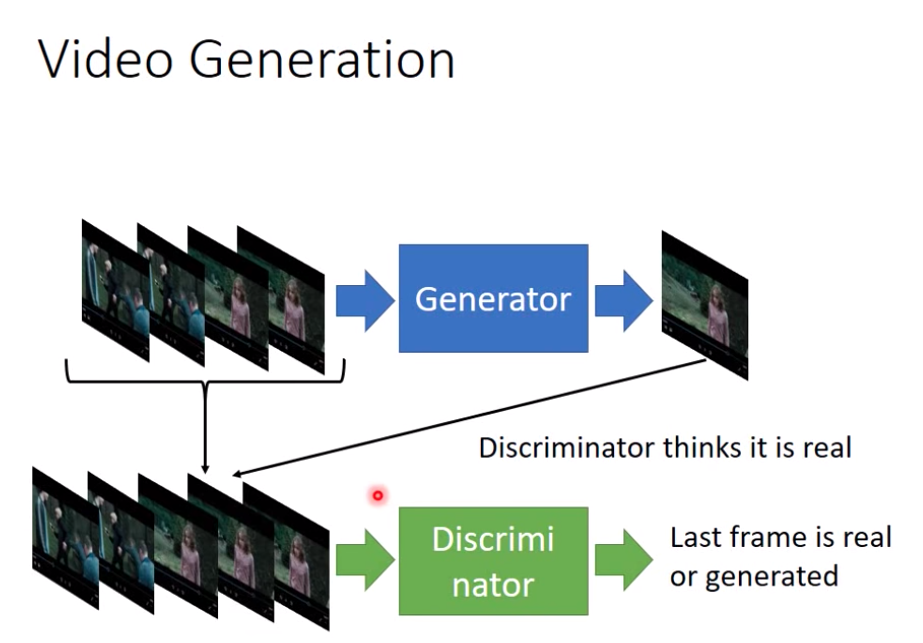 Video Generation

Generator

Discriminator thinks it is real

Discrimi
nator

Last frame is real or generated